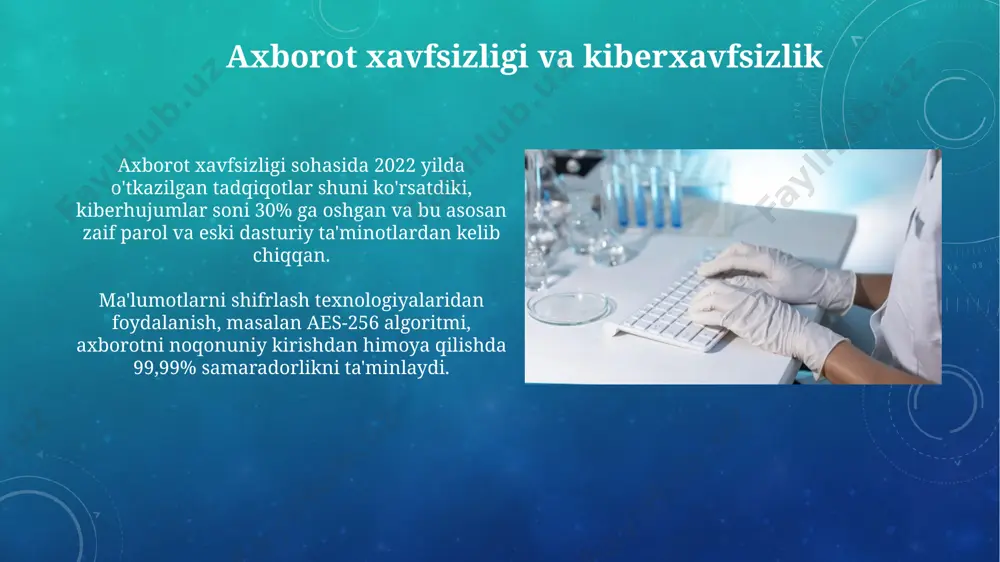 Axborot xavfsizligi va kiberxavfsizlik

Axborot xavfsizligi sohasida 2022 yilda o'tkazilgan tadqiqotlar shuni ko'rsatdiki, kiberhujumlar soni 30% ga oshgan va bu asosan zaif parol va eski dasturiy ta'minotlardan kelib chiqqan.

Ma'lumotlarni shifrlash texnologiyalaridan foydalanish, masalan AES-256 algoritmi, axborotni noqonuniy kirishdan himoya qilishda 99,99% samaradorlikni ta'minlaydi.

FaylHub.uz FaylHub.uz FaylHub.uz